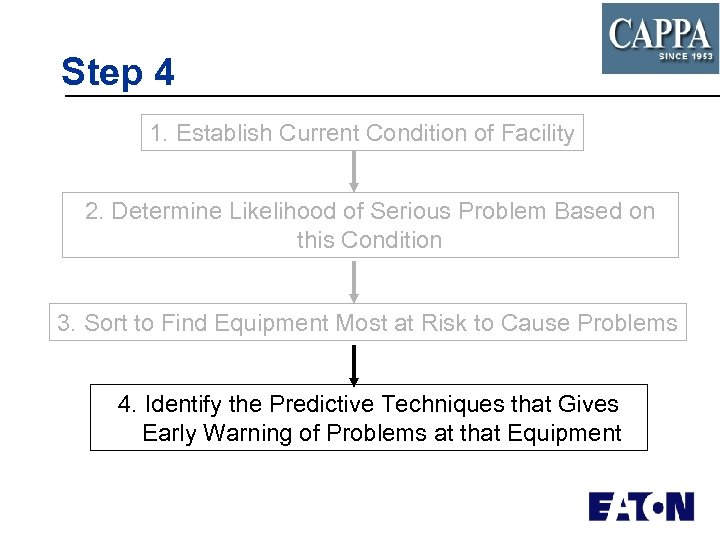 CAPPA
SINCE 1953

Step 4

1. Establish Current Condition of Facility

2. Determine Likelihood of Serious Problem Based on this Condition

3. Sort to Find Equipment Most at Risk to Cause Problems

4. Identify the Predictive Techniques that Gives Early Warning of Problems at that Equipment

EATON